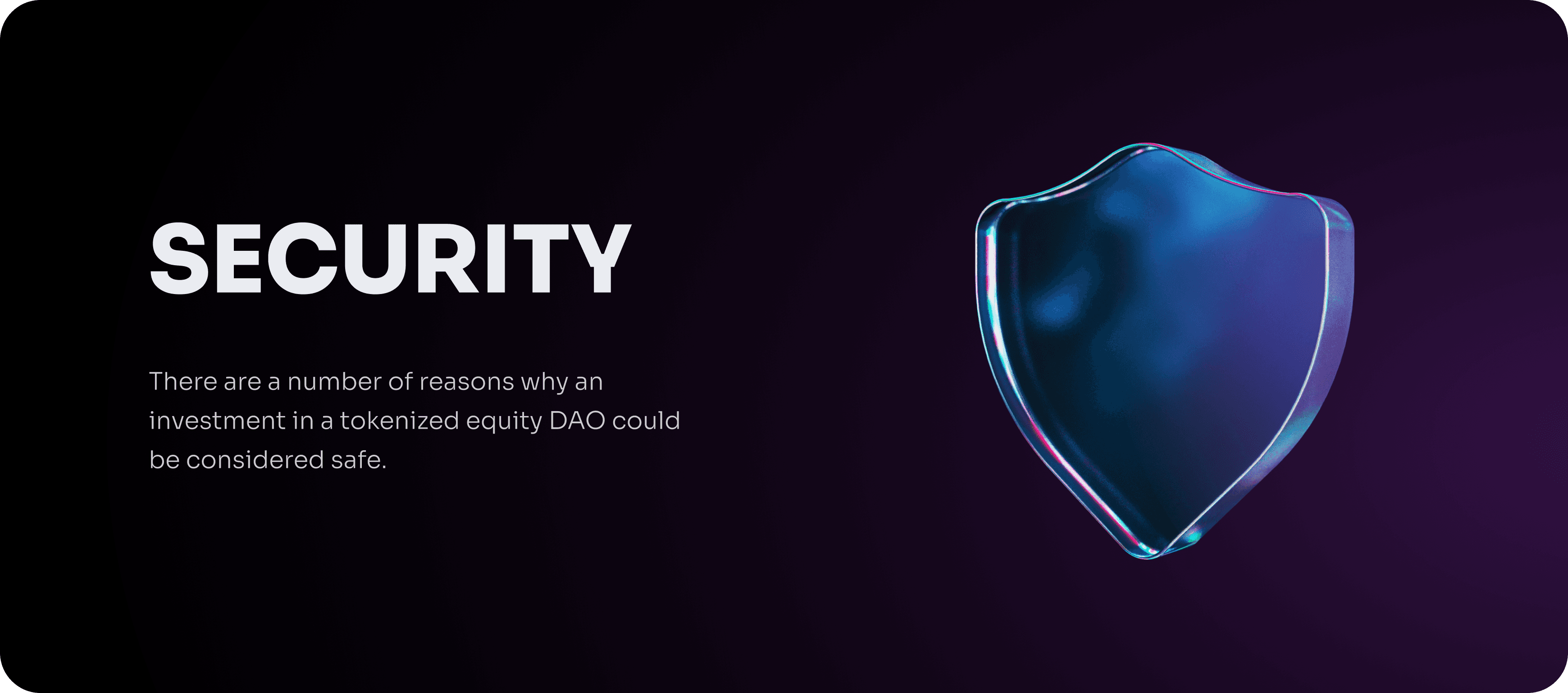 SECURITY

There are a number of reasons why an investment in a tokenized equity DAO could be considered safe.